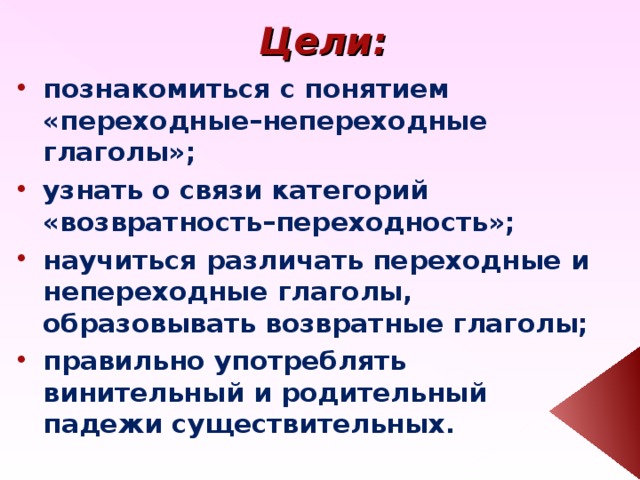 Цели:

• познакомиться с понятием «переходные–непереходные глаголы»;

• узнать о связи категорий «возвратность–переходность»;

• научиться различать переходные и непереходные глаголы, образовывать возвратные глаголы;

• правильно употреблять винительный и родительный падежи существительных.